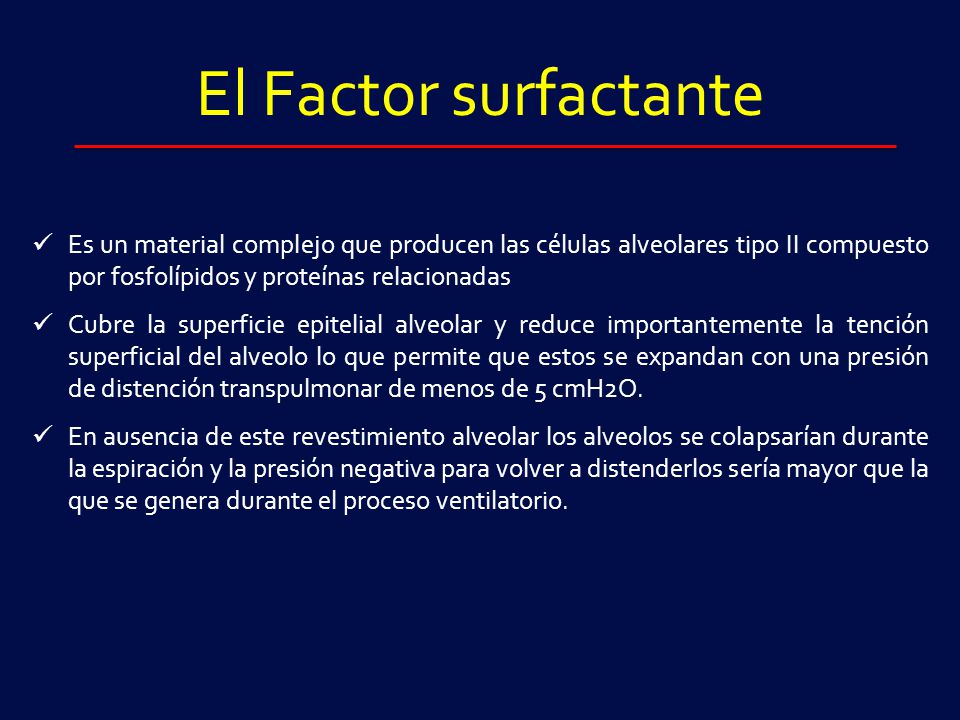 El Factor surfactante

✓ Es un material complejo que producen las células alveolares tipo II compuesto por fosfolípidos y proteínas relacionadas

✓ Cubre la superficie epitelial alveolar y reduce importantemente la tención superficial del alveolo lo que permite que estos se expandan con una presión de distención transpulmonar de menos de 5 cmH2O.

✓ En ausencia de este revestimiento alveolar los alveolos se colapsarían durante la espiración y la presión negativa para volver a distenderlos sería mayor que la que se genera durante el proceso ventilatorio.